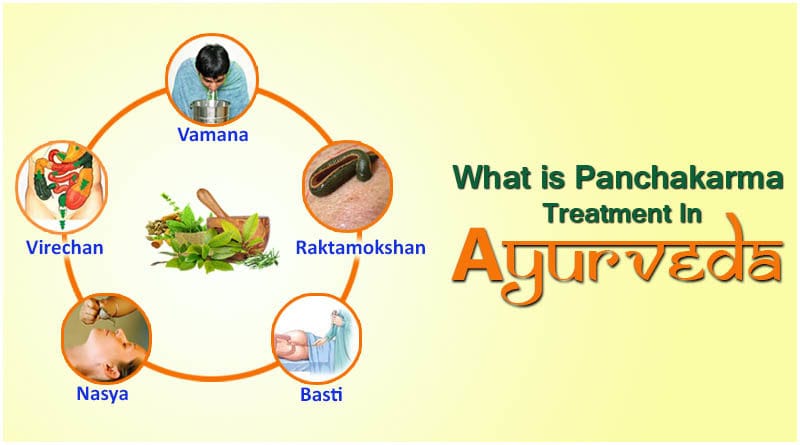 Vamana

Virechan

Raktamokshan

Nasya

Basti

What is Panchakarma Treatment In Ayurveda